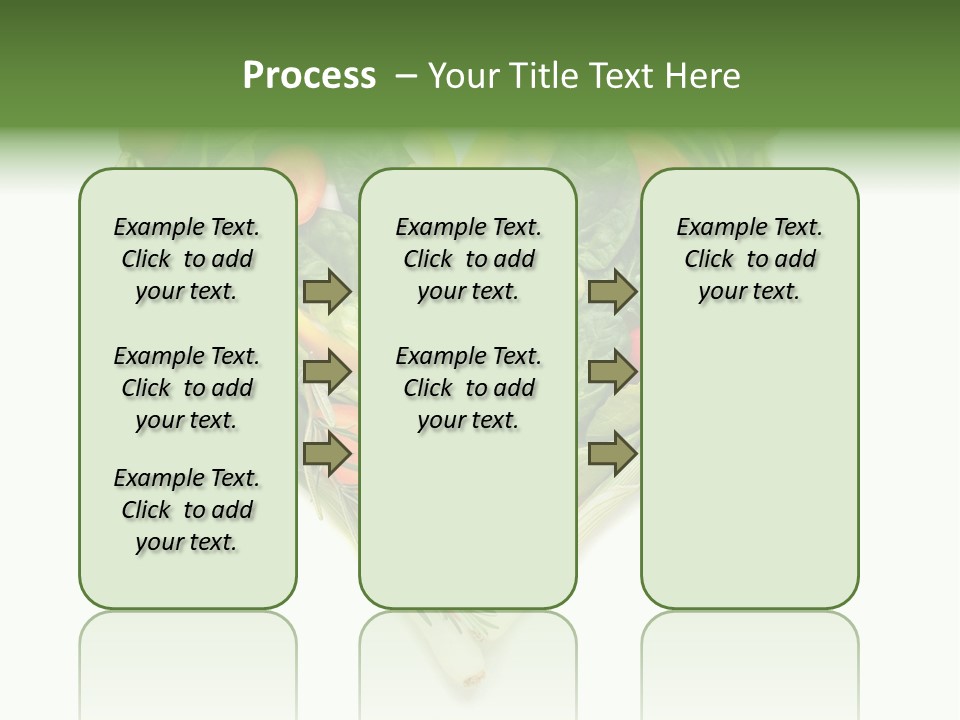 Process – Your Title Text Here

Example Text. Click to add your text.

Example Text. Click to add your text.

Example Text. Click to add your text.

Example Text. Click to add your text.

Example Text. Click to add your text.

Example Text. Click to add your text.